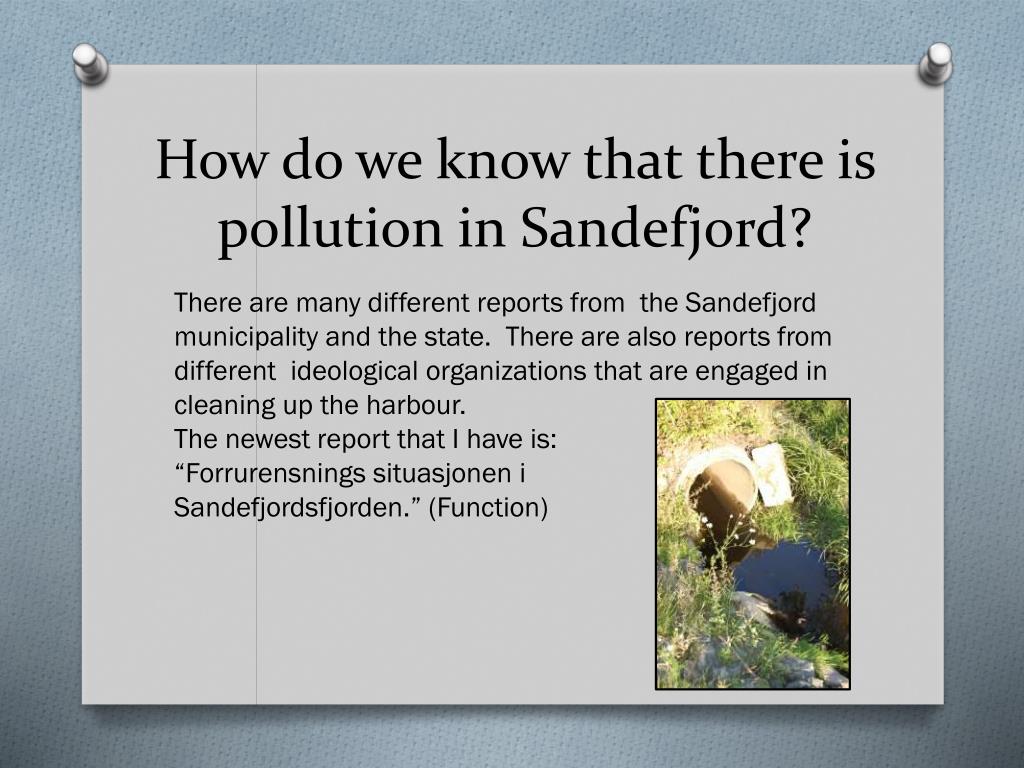 How do we know that there is pollution in Sandefjord?

There are many different reports from the Sandefjord municipality and the state. There are also reports from different ideological organizations that are engaged in cleaning up the harbour.
The newest report that I have is: “Forrurensnings situasjonen i Sandefjordsfjorden.” (Function)